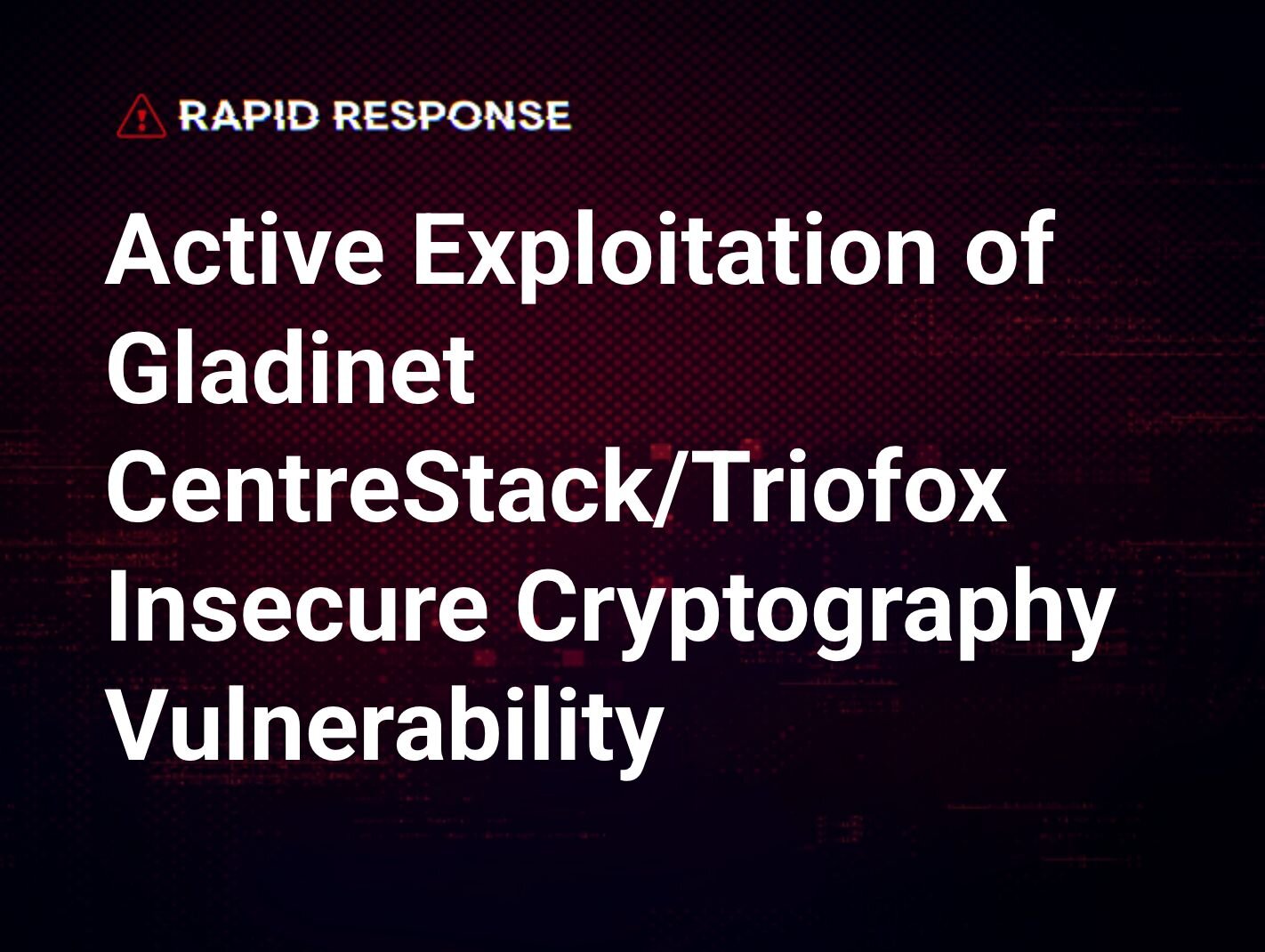 RAPID RESPONSE

Active Exploitation of Gladinet CentreStack/Triofox Insecure Cryptography Vulnerability